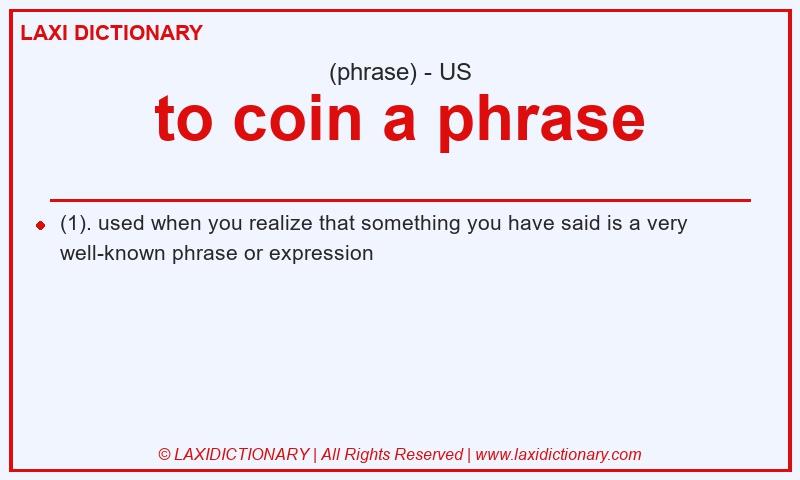 LAXI DICTIONARY

(phrase) - US

to coin a phrase

(1). used when you realize that something you have said is a very well-known phrase or expression

© LAXIDICTIONARY | All Rights Reserved | www.laxidictionary.com